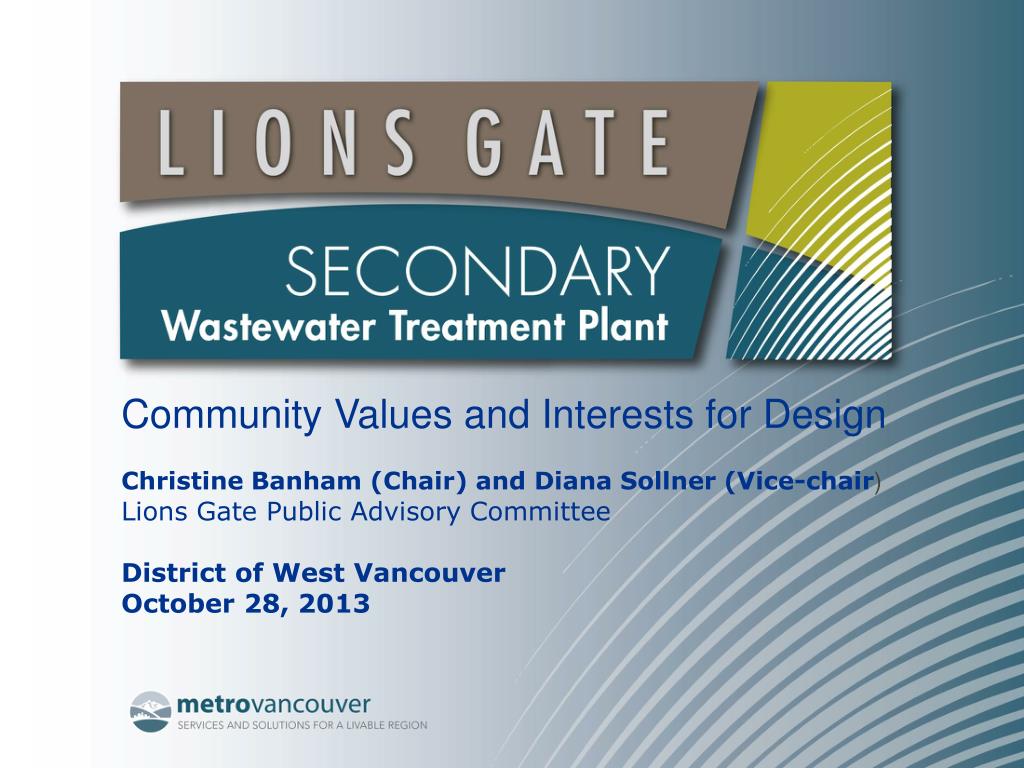 LIONS GATE

SECONDARY

Wastewater Treatment Plant

Community Values and Interests for Design

Christine Banham (Chair) and Diana Sollner (Vice-chair)
Lions Gate Public Advisory Committee

District of West Vancouver
October 28, 2013

metrovancouver
SERVICES AND SOLUTIONS FOR A LIVABLE REGION